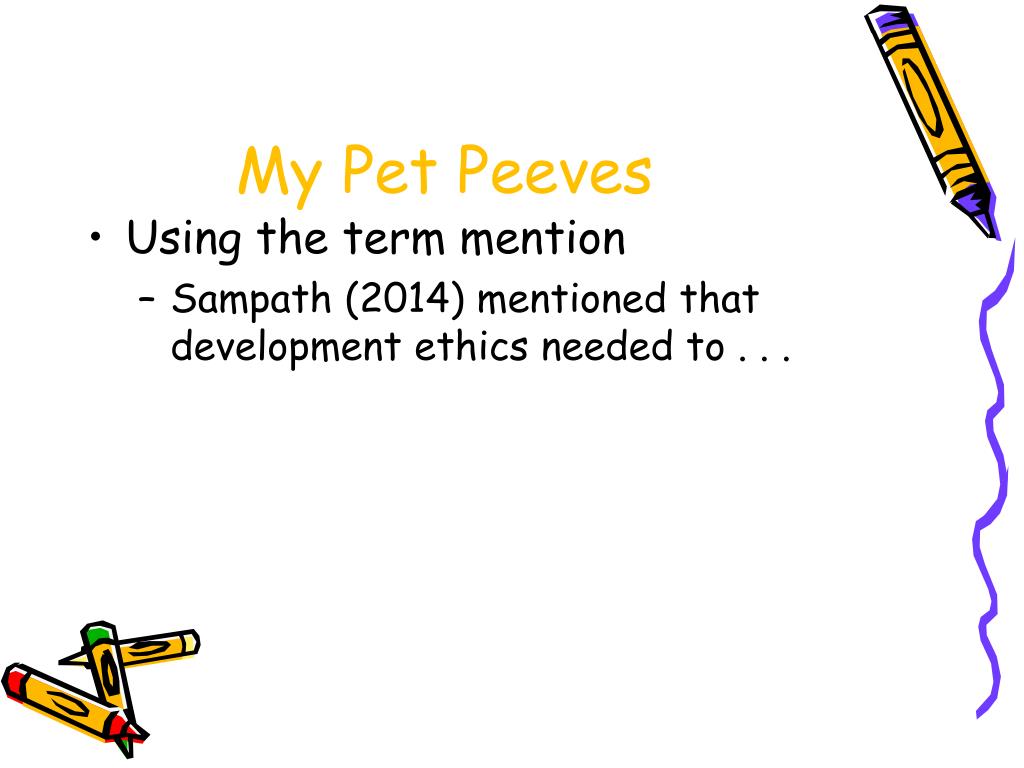 My Pet Peeves

• Using the term mention
– Sampath (2014) mentioned that development ethics needed to . . .